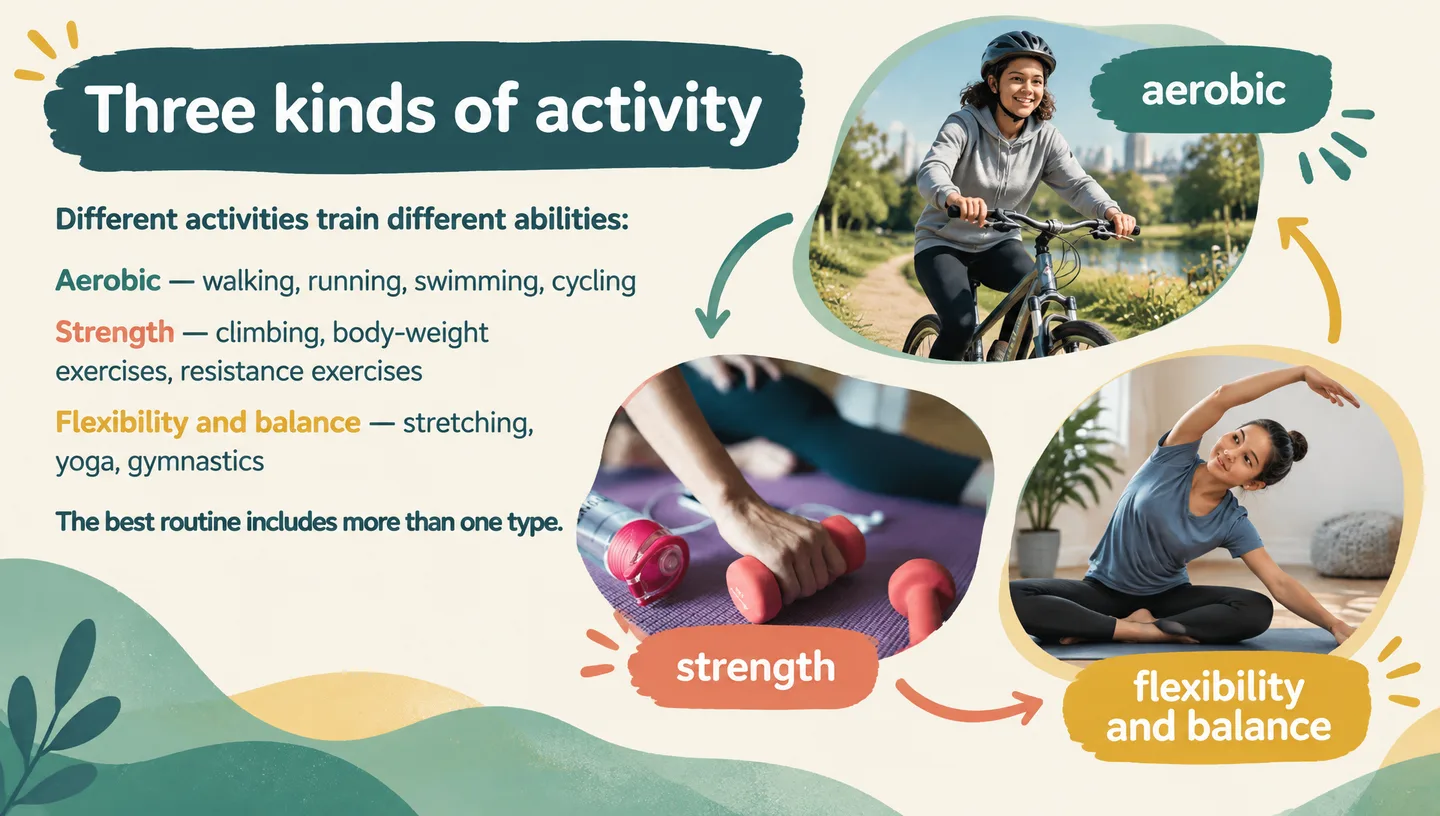 Three kinds of activity

Different activities train different abilities:

Aerobic — walking, running, swimming, cycling

Strength — climbing, body-weight exercises, resistance exercises

Flexibility and balance — stretching, yoga, gymnastics

The best routine includes more than one type.

aerobic

strength

flexibility and balance